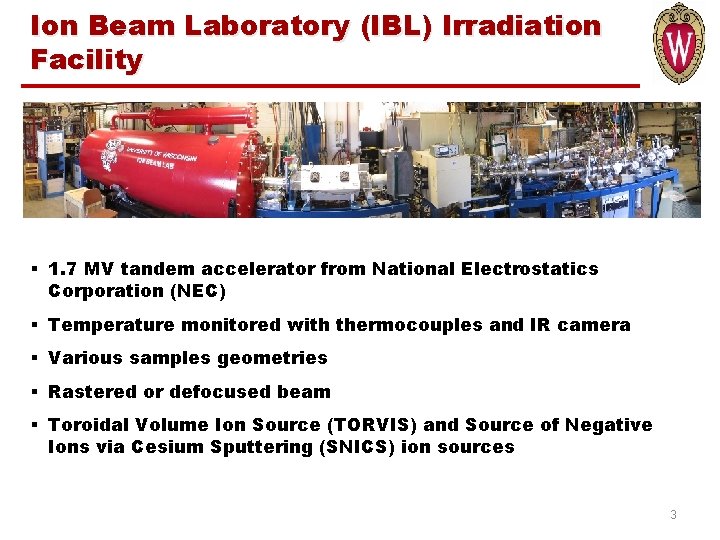 Ion Beam Laboratory (IBL) Irradiation Facility

W

UNIVERSITY OF WISCONSIN
ION BEAM LAB

▪ 1.7 MV tandem accelerator from National Electrostatics Corporation (NEC)

▪ Temperature monitored with thermocouples and IR camera

▪ Various samples geometries

▪ Rastered or defocused beam

▪ Toroidal Volume Ion Source (TORVIS) and Source of Negative Ions via Cesium Sputtering (SNICS) ion sources

3